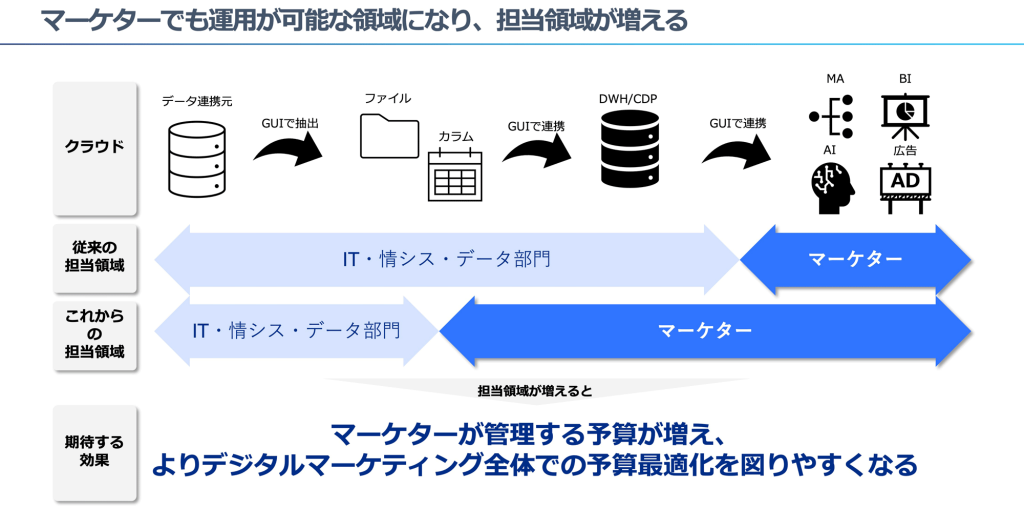 マーケターでも運用が可能な領域になり、担当領域が増える

クラウド

データ連携元

GUIで抽出

ファイル

カラム

GUIで連携

DWH/CDP

GUIで連携

MA

BI

AI

広告

AD

従来の担当領域

IT・情シス・データ部門

マーケター

これからの担当領域

IT・情シス・データ部門

マーケター

担当領域が増えると

期待する効果

マーケターが管理する予算が増え、
よりデジタルマーケティング全体での予算最適化を図りやすくなる